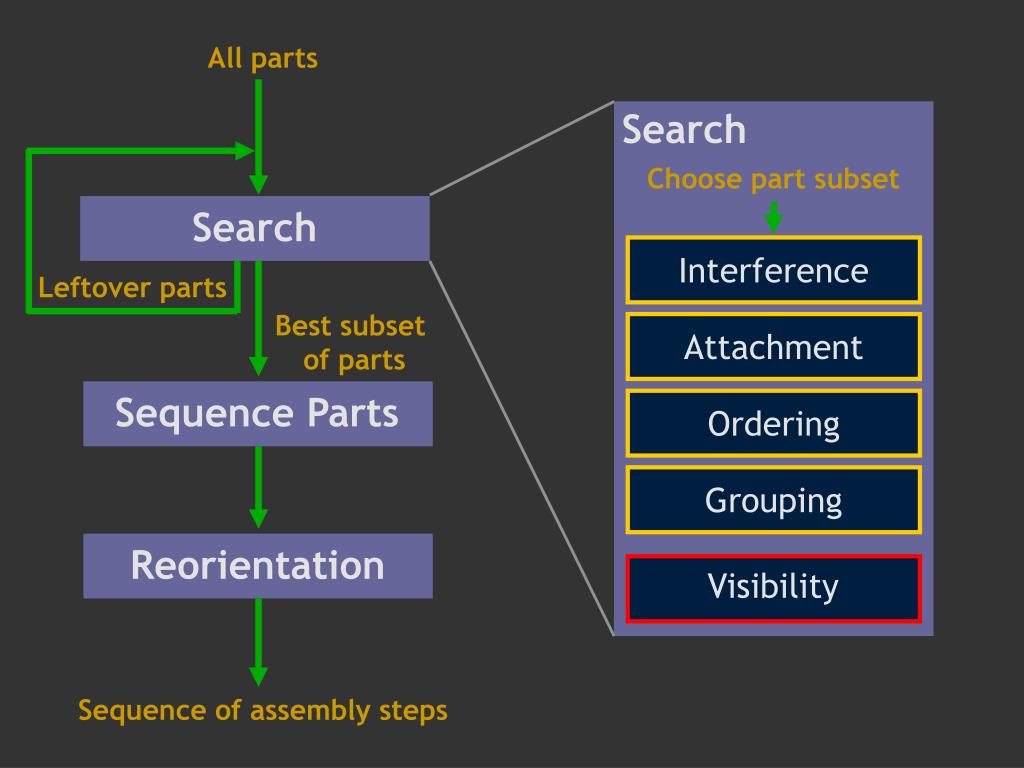 All parts

Search

Leftover parts

Best subset of parts

Sequence Parts

Reorientation

Sequence of assembly steps

Search

Choose part subset

Interference

Attachment

Ordering

Grouping

Visibility